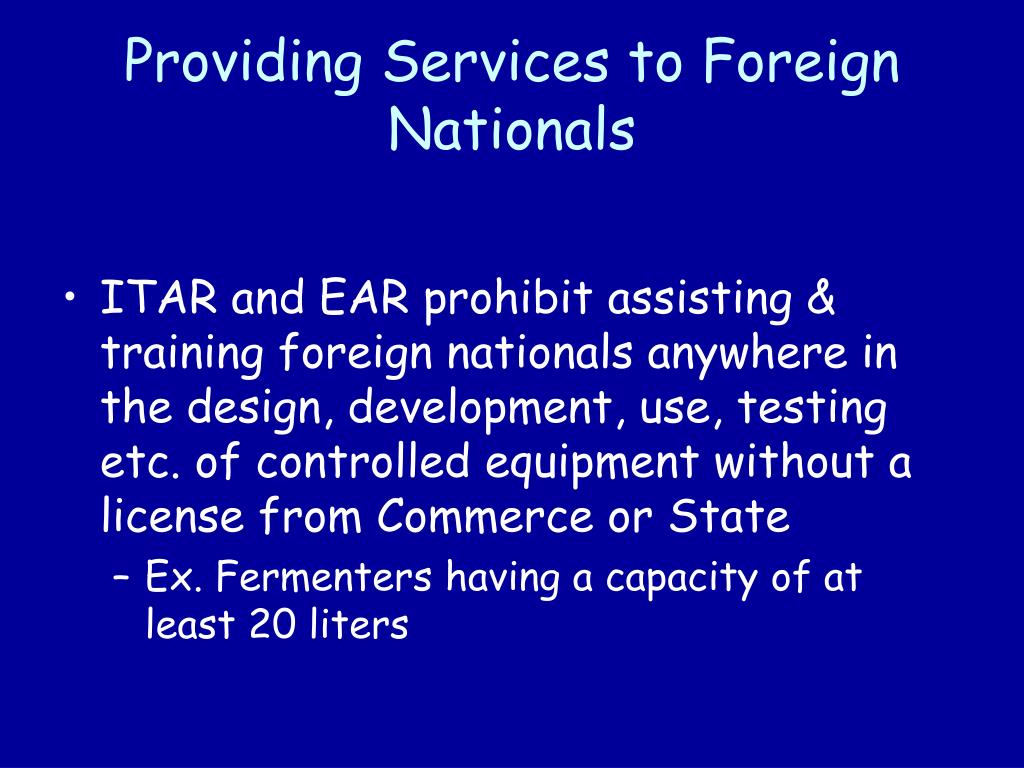 Providing Services to Foreign Nationals

• ITAR and EAR prohibit assisting & training foreign nationals anywhere in the design, development, use, testing etc. of controlled equipment without a license from Commerce or State
  – Ex. Fermenters having a capacity of at least 20 liters